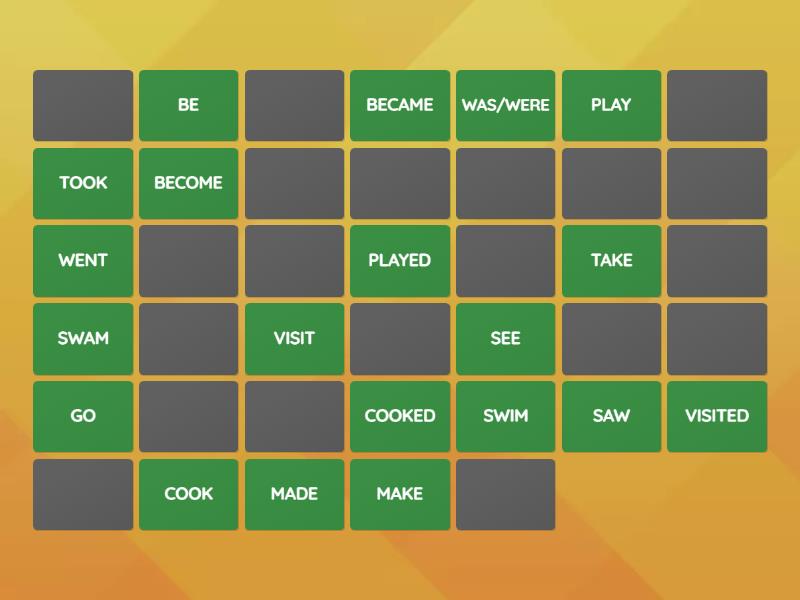 BE
BECAME
WAS/WERE
PLAY
TOOK
BECOME
WENT
PLAYED
TAKE
SWAM
VISIT
SEE
GO
COOKED
SWIM
SAW
VISITED
COOK
MADE
MAKE